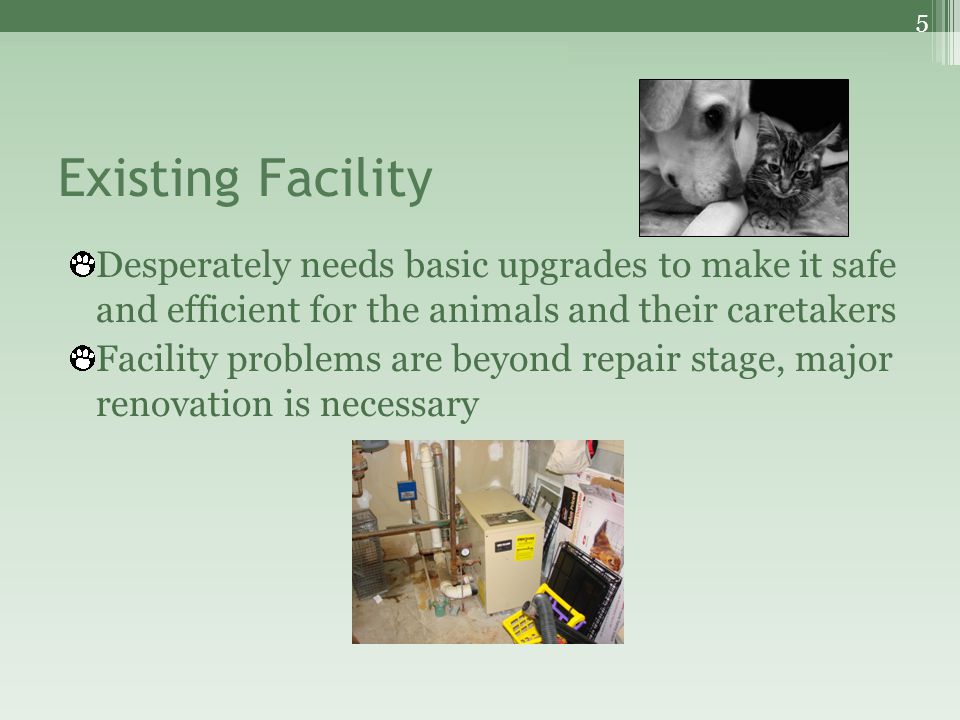 5

Existing Facility

Desperately needs basic upgrades to make it safe and efficient for the animals and their caretakers

Facility problems are beyond repair stage, major renovation is necessary